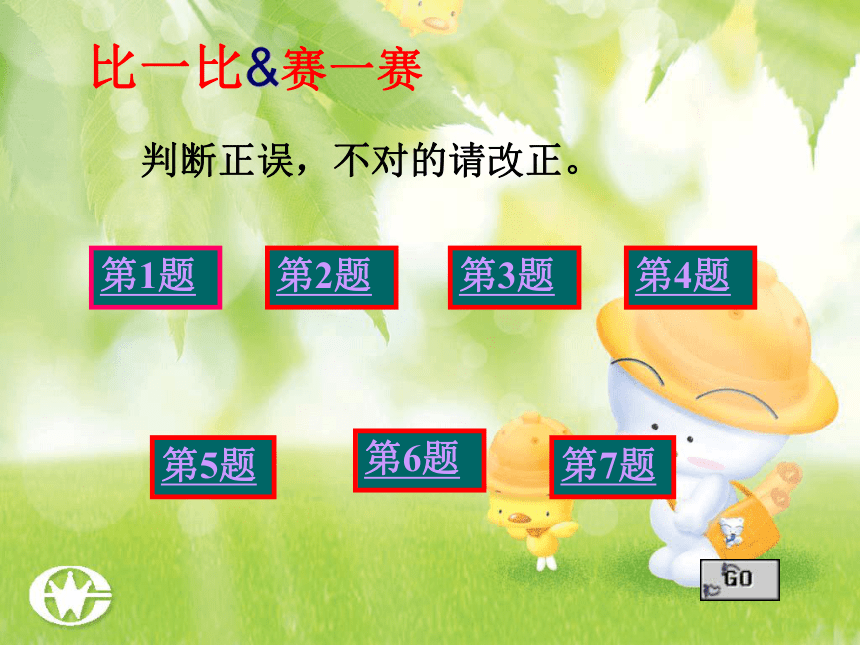 比一比&赛一赛

判断正误，不对的请改正。

第1题 第2题 第3题 第4题

第5题 第6题 第7题

GO